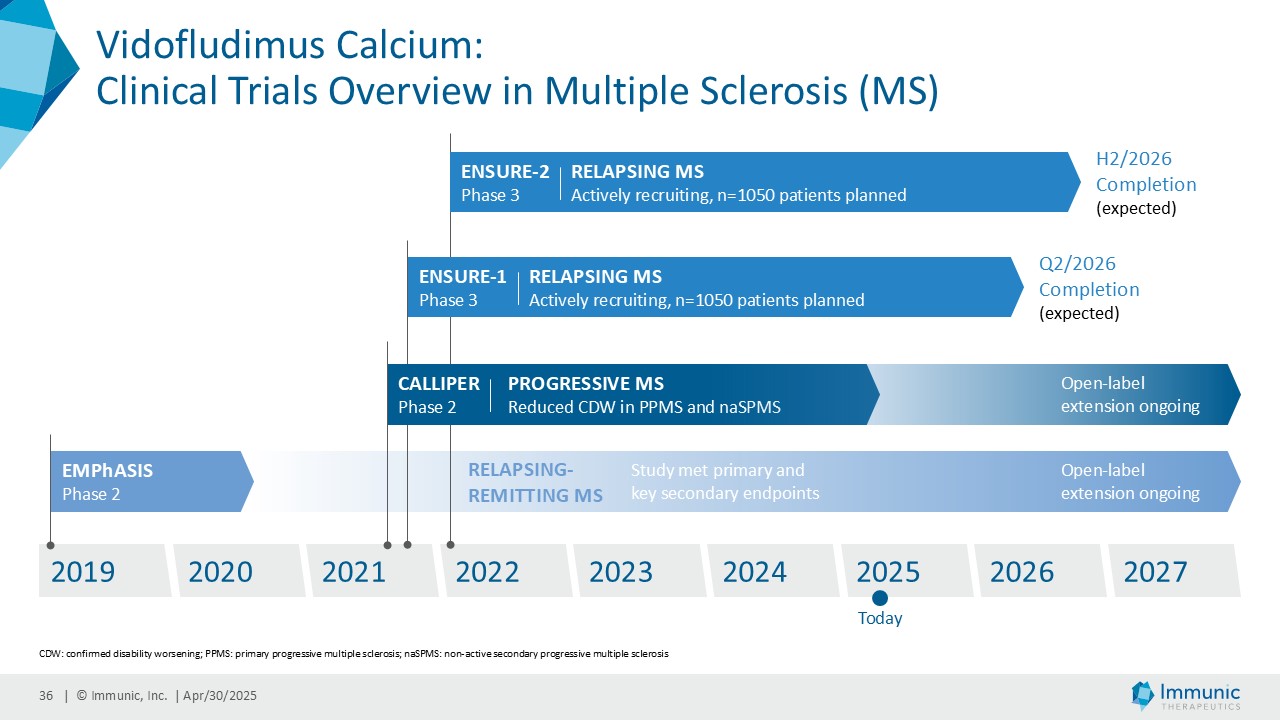 Vidofludimus Calcium:
Clinical Trials Overview in Multiple Sclerosis (MS)

ENSURE-2
Phase 3

RELAPSING MS
Actively recruiting, n=1050 patients planned

H2/2026
Completion
(expected)

ENSURE-1
Phase 3

RELAPSING MS
Actively recruiting, n=1050 patients planned

Q2/2026
Completion
(expected)

CALLIPER
Phase 2

PROGRESSIVE MS
Reduced CDW in PPMS and naSPMS

Open-label extension ongoing

EMPhASIS
Phase 2

RELAPSING-REMITTING MS

Study met primary and key secondary endpoints

Open-label extension ongoing

2019 2020 2021 2022 2023 2024 2025 2026 2027

Today

CDW: confirmed disability worsening; PPMS: primary progressive multiple sclerosis; naSPMS: non-active secondary progressive multiple sclerosis

36 | © Immunic, Inc. | Apr/30/2025

Immunic
THERAPEUTICS